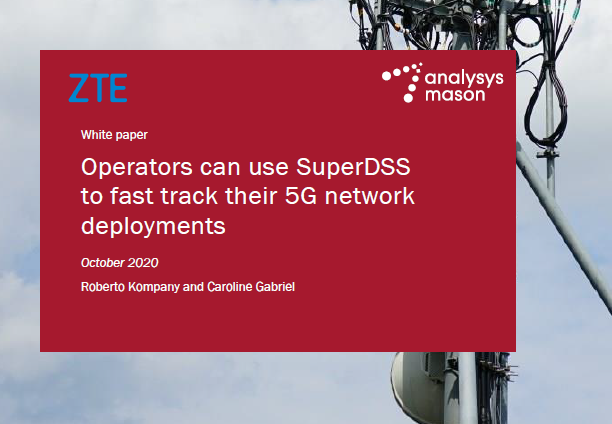 ZTE

analysys mason

White paper

Operators can use SuperDSS to fast track their 5G network deployments

October 2020

Roberto Kompany and Caroline Gabriel